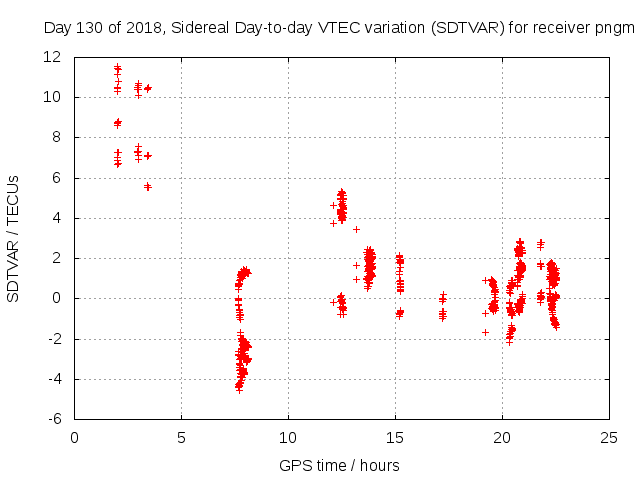 Day 130 of 2018, Sidereal Day-to-day VTEC variation (SDTVAR) for receiver pngm

SDTVAR / TECUs

12
10
8
6
4
2
0
-2
-4
-6

0
5
10
15
20
25

GPS time / hours